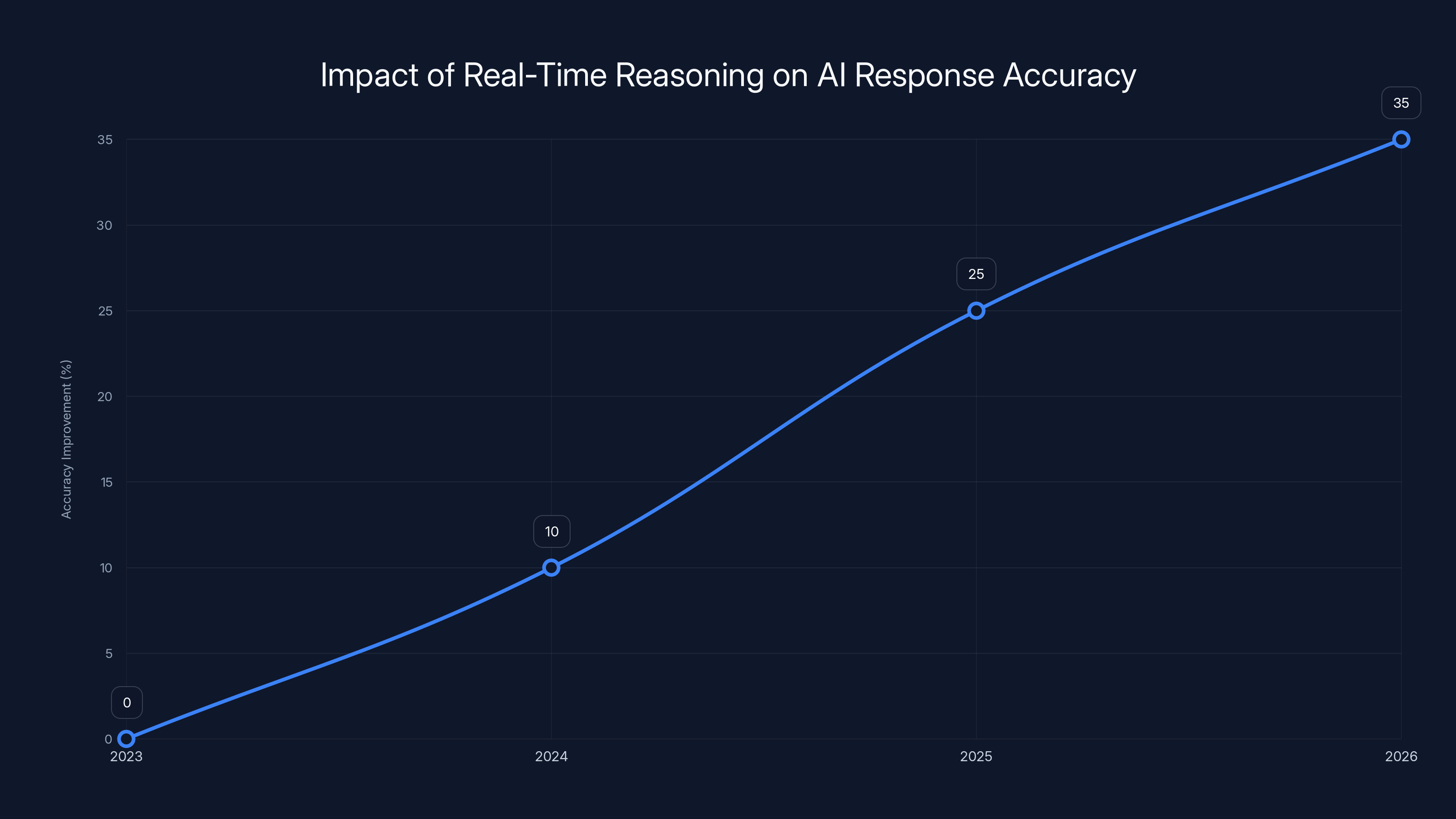 Impact of Real-Time Reasoning on AI Response Accuracy

Accuracy Improvement (%)

35
30
25
20
15
10
5
0

0
10
25
35

2023
2024
2025
2026